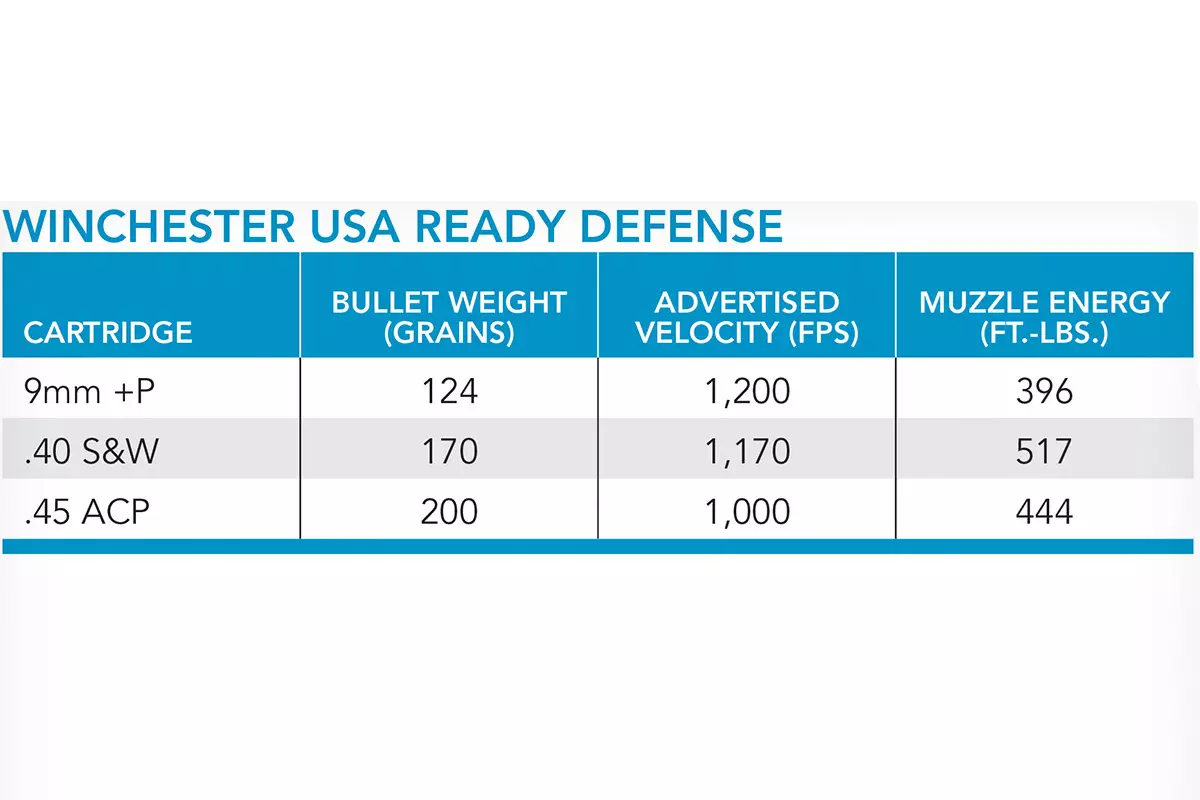 WINCHESTER USA READY DEFENSE

| CARTRIDGE | BULLET WEIGHT (GRAINS) | ADVERTISED VELOCITY (FPS) | MUZZLE ENERGY (FT.-LBS.) |
|---|---|---|---|
| 9mm +P | 124 | 1,200 | 396 |
| .40 S&W | 170 | 1,170 | 517 |
| .45 ACP | 200 | 1,000 | 444 |